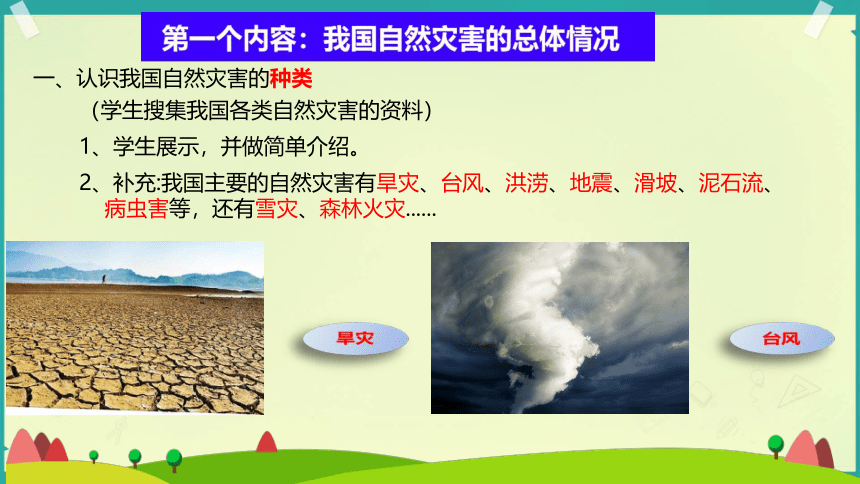 第一个内容：我国自然灾害的总体情况

一、认识我国自然灾害的种类

（学生搜集我国各类自然灾害的资料）

1、学生展示，并做简单介绍。

2、补充:我国主要的自然灾害有旱灾、台风、洪涝、地震、滑坡、泥石流、病虫害等，还有雪灾、森林火灾……

旱灾

台风